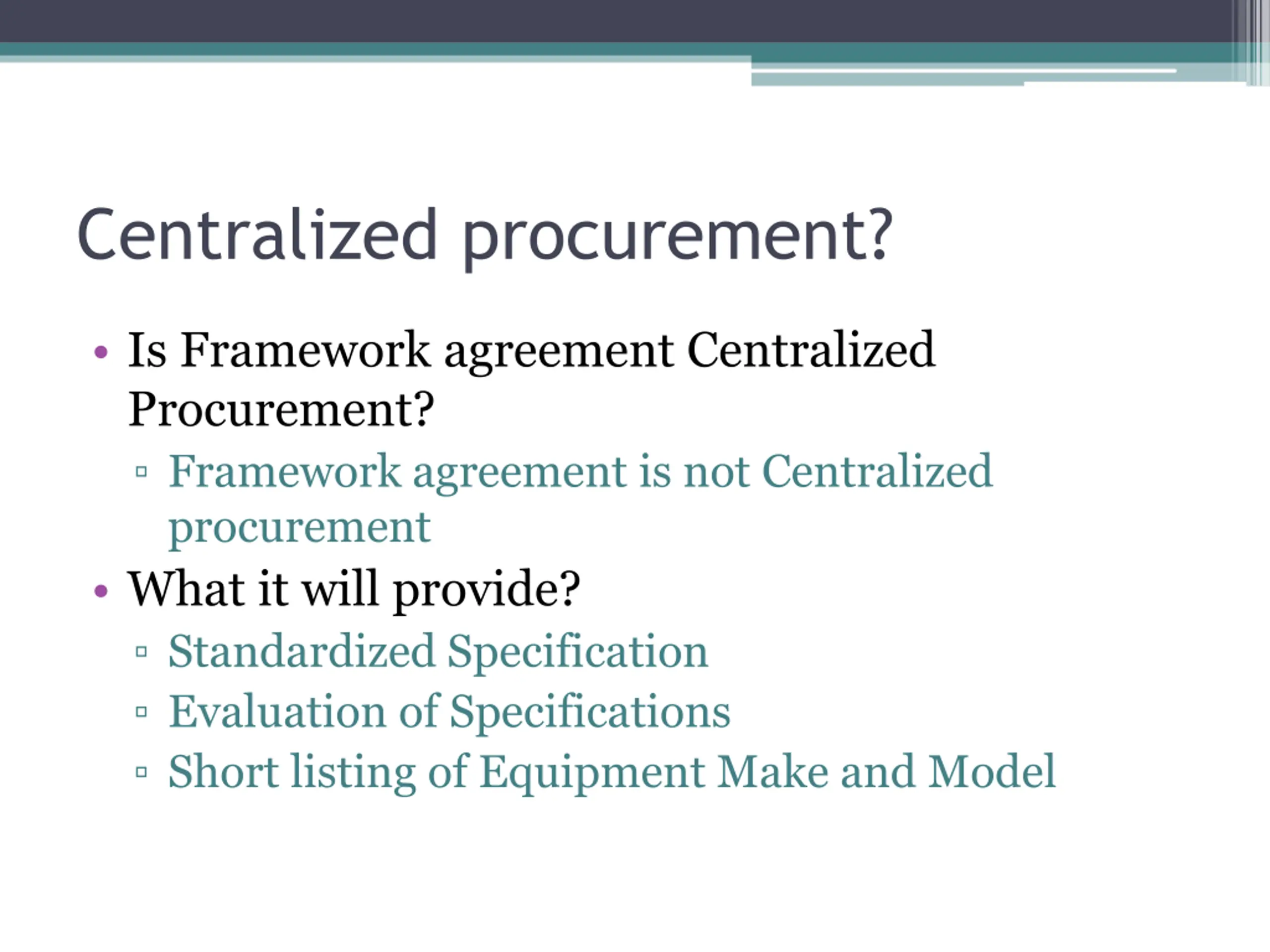 Centralized procurement?

• Is Framework agreement Centralized Procurement?
 ▫ Framework agreement is not Centralized procurement
• What it will provide?
 ▫ Standardized Specification
 ▫ Evaluation of Specifications
 ▫ Short listing of Equipment Make and Model